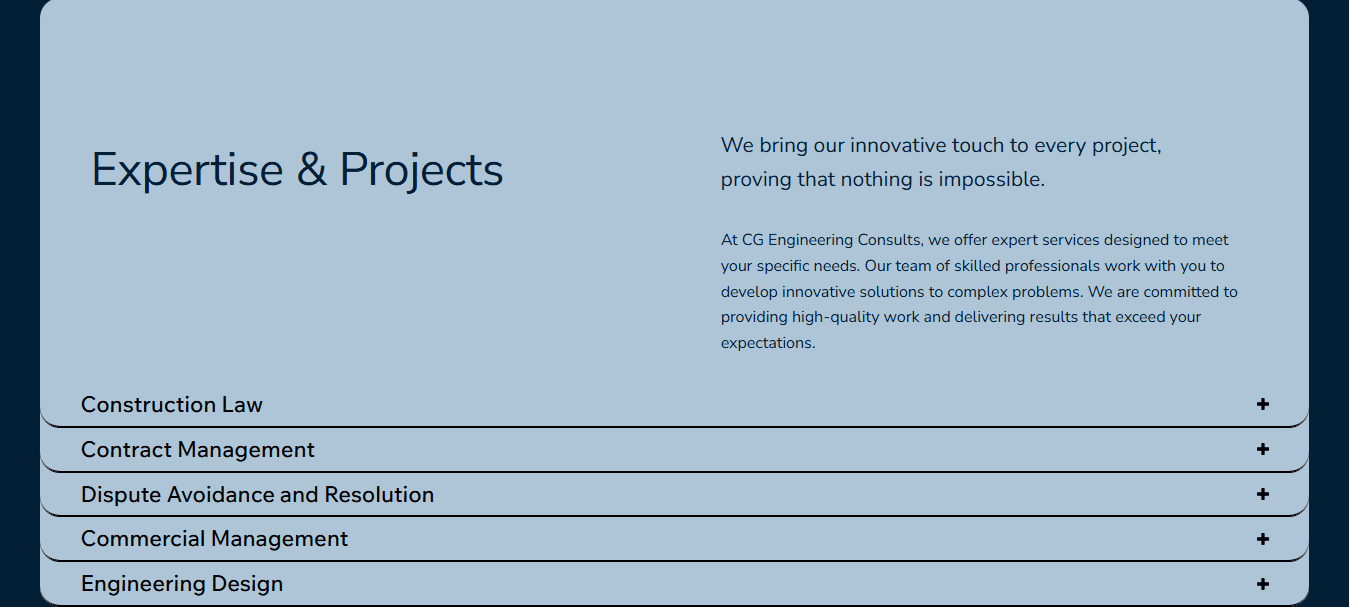 Expertise & Projects

We bring our innovative touch to every project, proving that nothing is impossible.

At CG Engineering Consults, we offer expert services designed to meet your specific needs. Our team of skilled professionals work with you to develop innovative solutions to complex problems. We are committed to providing high-quality work and delivering results that exceed your expectations.

Construction Law +

Contract Management +

Dispute Avoidance and Resolution +

Commercial Management +

Engineering Design +